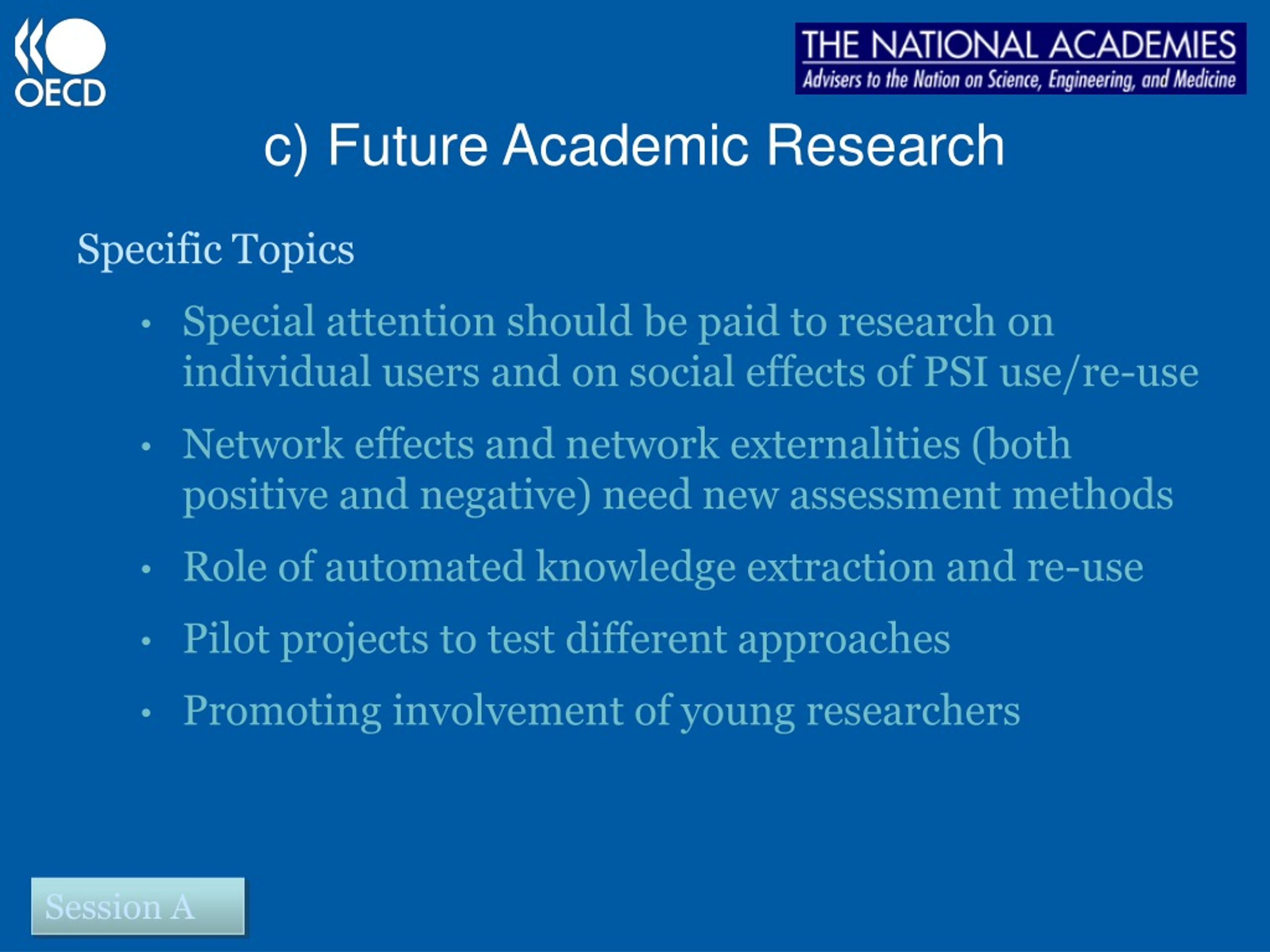 OECD

THE NATIONAL ACADEMIES
Advisers to the Nation on Science, Engineering, and Medicine

c) Future Academic Research

Specific Topics

• Special attention should be paid to research on individual users and on social effects of PSI use/re-use

• Network effects and network externalities (both positive and negative) need new assessment methods

• Role of automated knowledge extraction and re-use

• Pilot projects to test different approaches

• Promoting involvement of young researchers

Session A